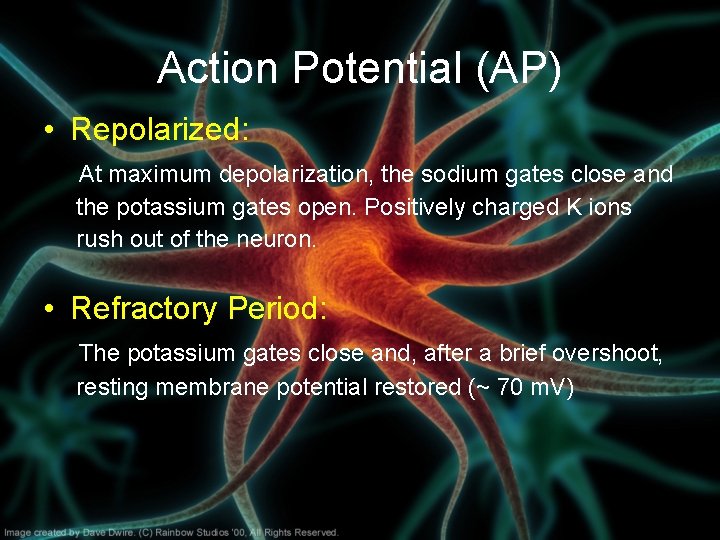 Action Potential (AP)

• Repolarized:

At maximum depolarization, the sodium gates close and the potassium gates open. Positively charged K ions rush out of the neuron.

• Refractory Period:

The potassium gates close and, after a brief overshoot, resting membrane potential restored (~ 70 mV)

Image created by Dave Dwire. (C) Rainbow Studios '00, All Rights Reserved.